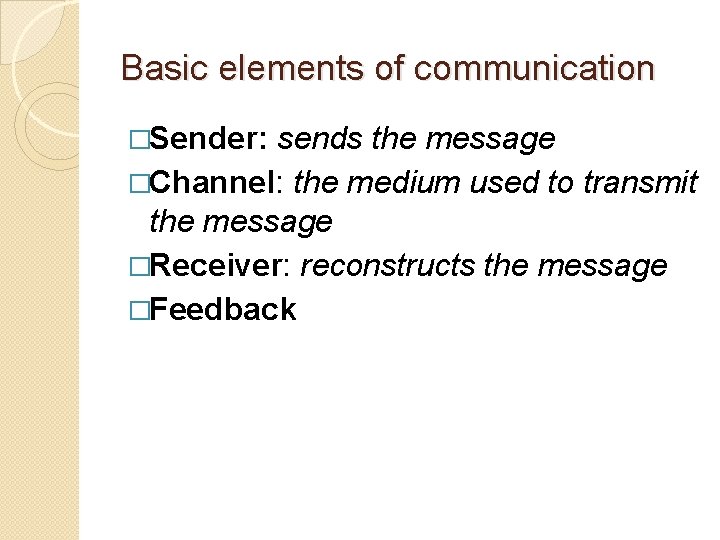 Basic elements of communication

□Sender: sends the message
□Channel: the medium used to transmit the message
□Receiver: reconstructs the message
□Feedback